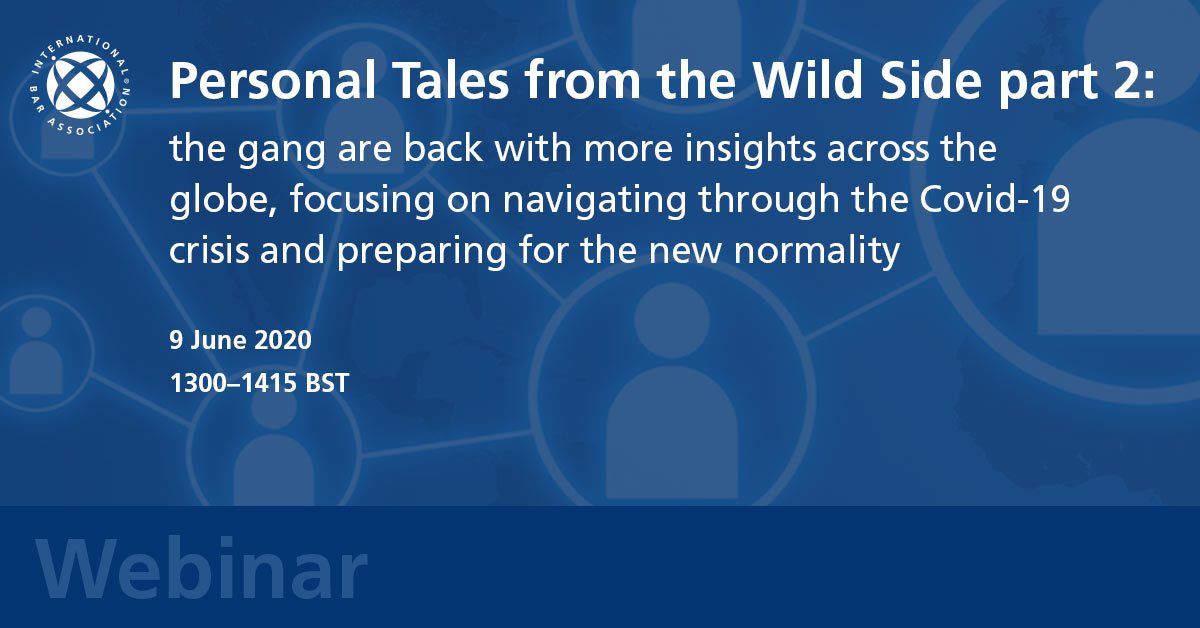 INTERNATIONAL BAR ASSOCIATION

Personal Tales from the Wild Side part 2:
the gang are back with more insights across the globe, focusing on navigating through the Covid-19 crisis and preparing for the new normality

9 June 2020
1300–1415 BST

Webinar